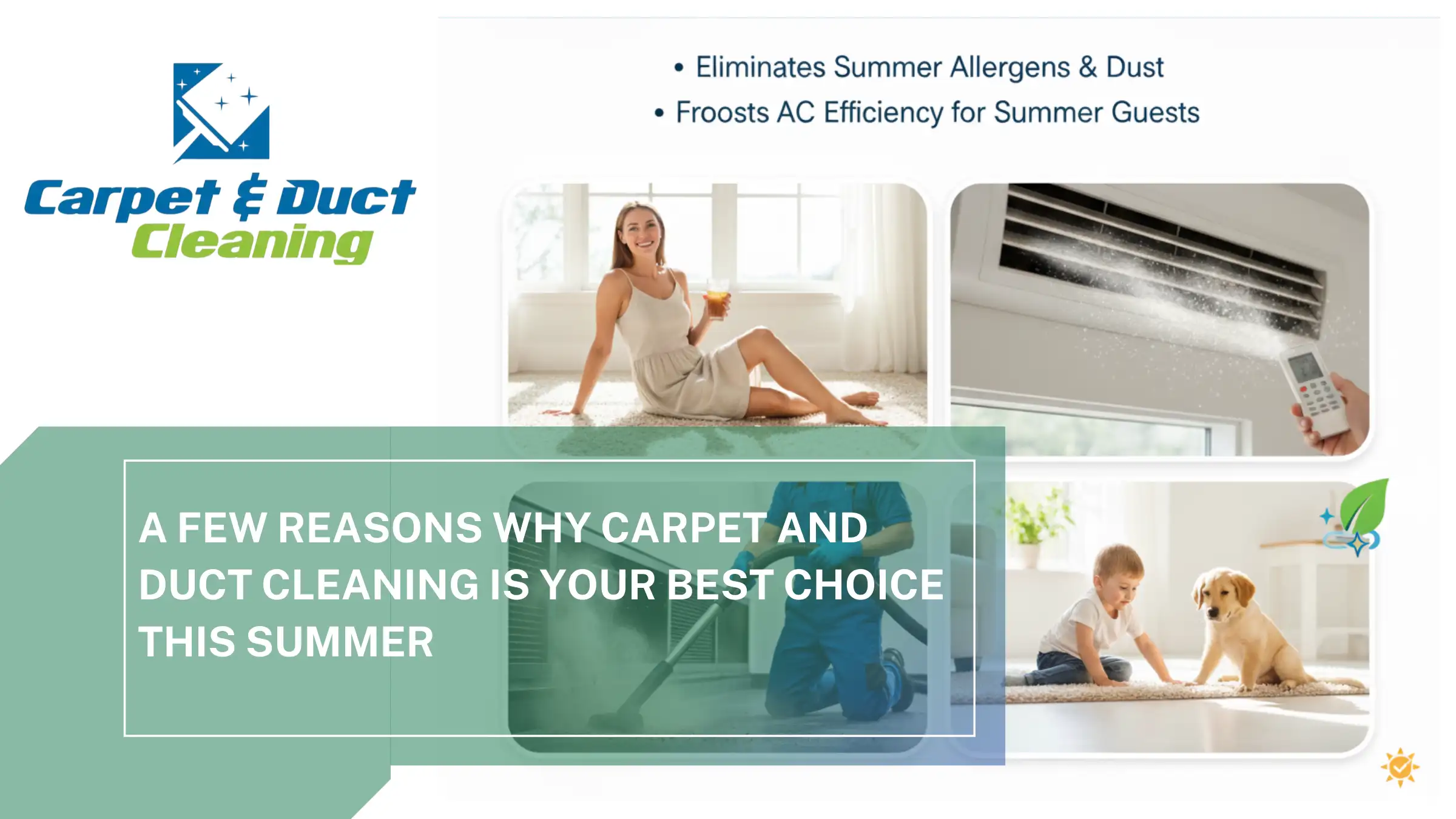 Carpet & Duct Cleaning

• Eliminates Summer Allergens & Dust
• Froosts AC Efficiency for Summer Guests

A FEW REASONS WHY CARPET AND DUCT CLEANING IS YOUR BEST CHOICE THIS SUMMER